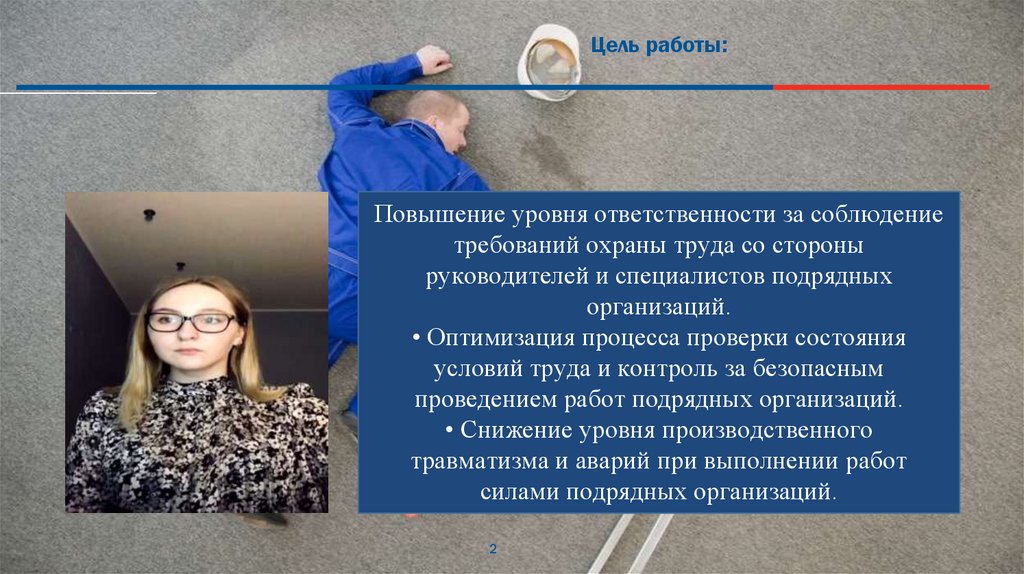 Цель работы:

Повышение уровня ответственности за соблюдение требований охраны труда со стороны руководителей и специалистов подрядных организаций.
• Оптимизация процесса проверки состояния условий труда и контроль за безопасным проведением работ подрядных организаций.
• Снижение уровня производственного травматизма и аварий при выполнении работ силами подрядных организаций.

2